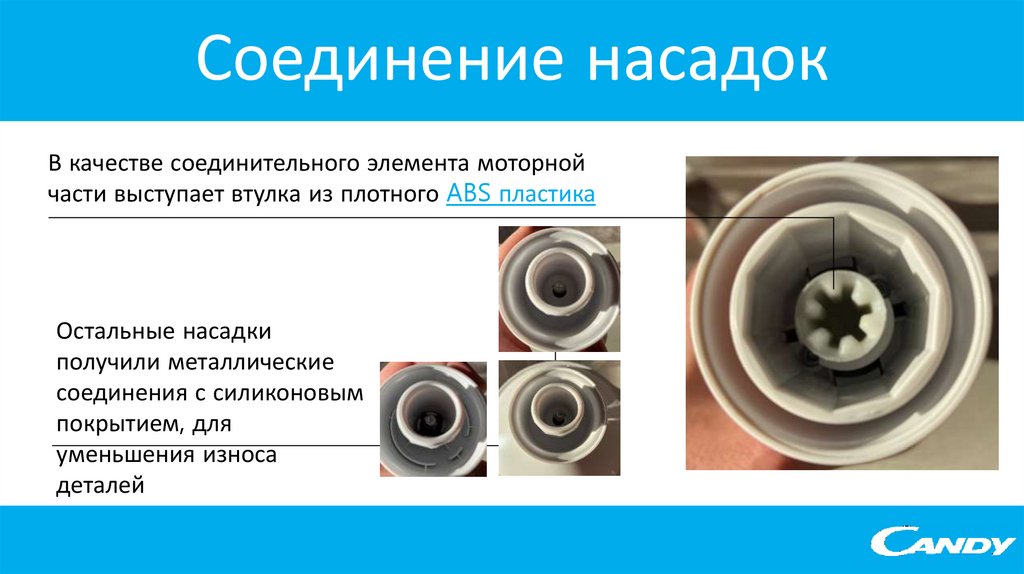 Соединение насадок

В качестве соединительного элемента моторной части выступает втулка из плотного ABS пластика

Остальные насадки получили металлические соединения с силиконовым покрытием, для уменьшения износа деталей

CANDY